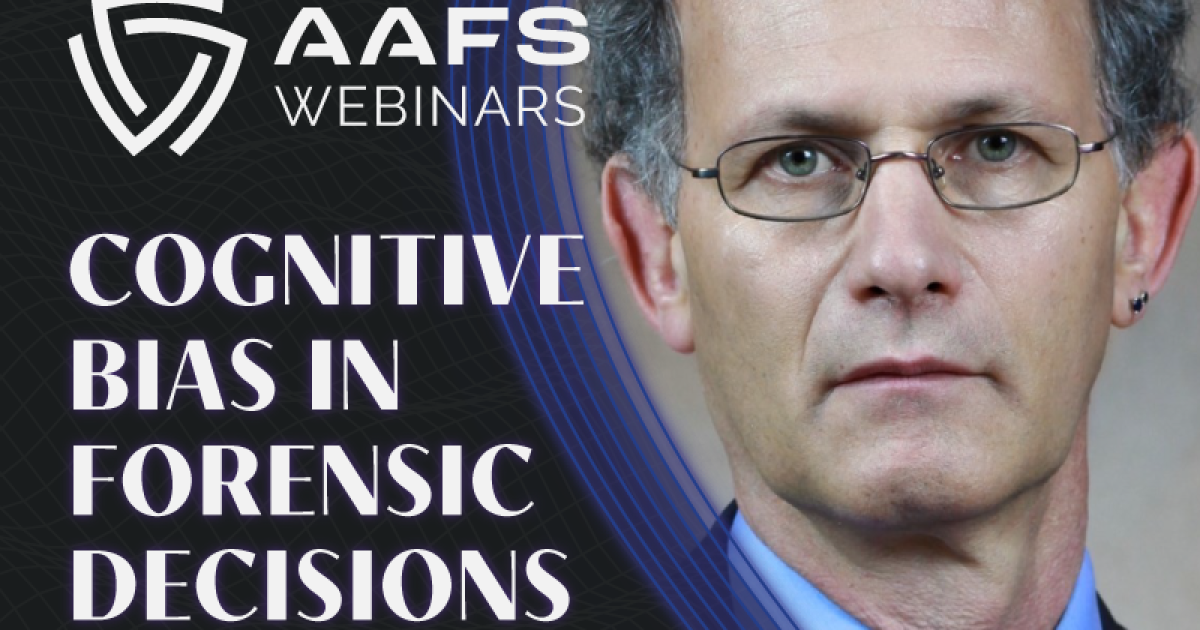 AAFS
WEBINARS

COGNITIVE BIAS IN FORENSIC DECISIONS